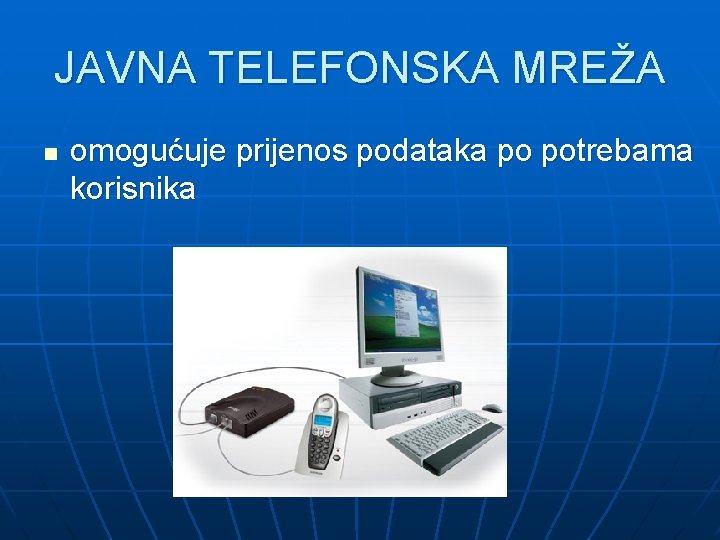 JAVNA TELEFONSKA MREŽA

omogućuje prijenos podataka po potrebama korisnika